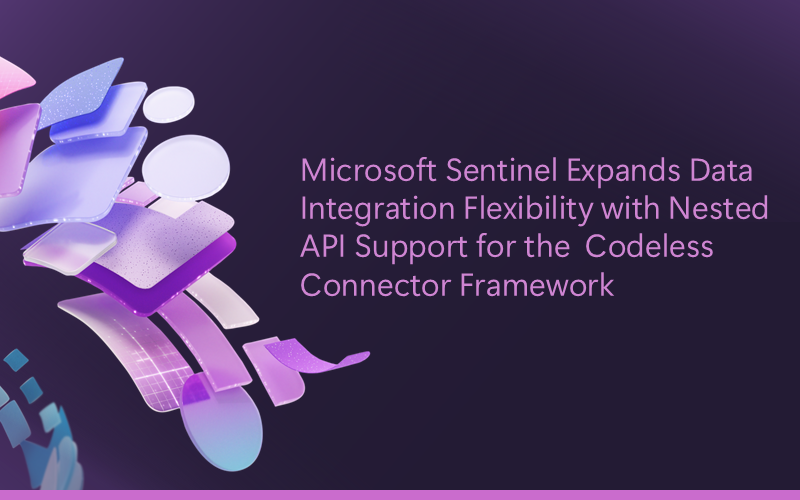 Microsoft Sentinel Expands Data Integration Flexibility with Nested API Support for the  Codeless Connector Framework